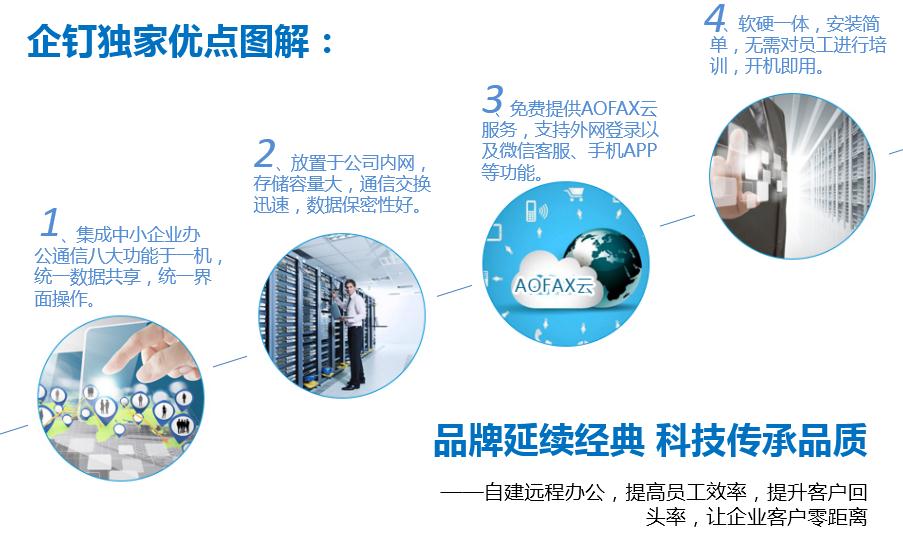 企钉独家优点图解：

1、集成中小企业办公通信八大功能于一机，统一数据共享，统一界面操作。

2、放置于公司内网，存储容量大，通信交换迅速，数据保密性好。

3、免费提供AOFAX云服务，支持外网登录以及微信客服、手机APP等功能。

AOFAX云

4、软硬一体，安装简单，无需对员工进行培训，开机即用。

品牌延续经典 科技传承品质

——自建远程办公，提高员工效率，提升客户回头率，让企业客户零距离